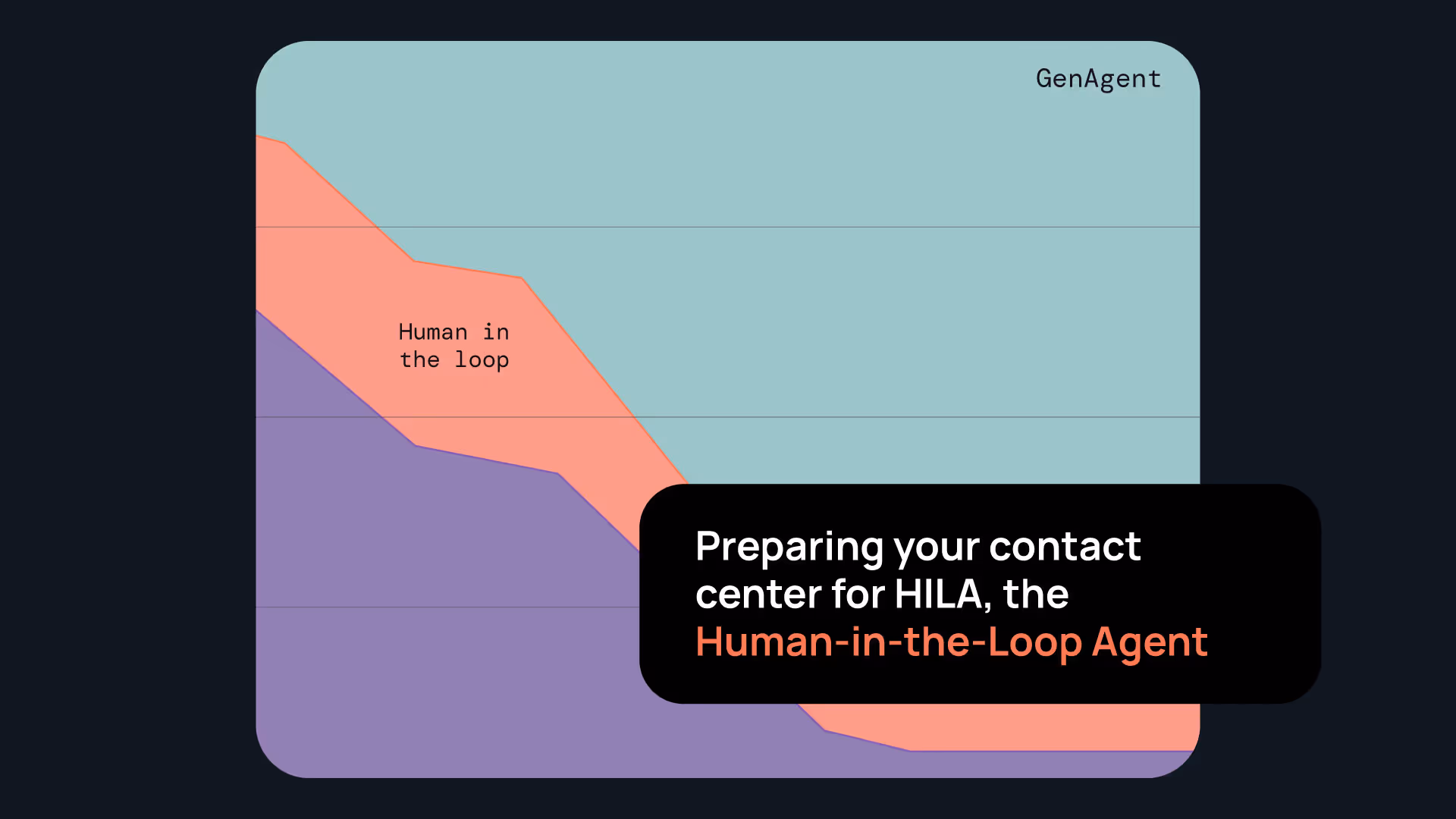 GenAgent

Human in the loop

Preparing your contact center for HILA, the Human-in-the-Loop Agent